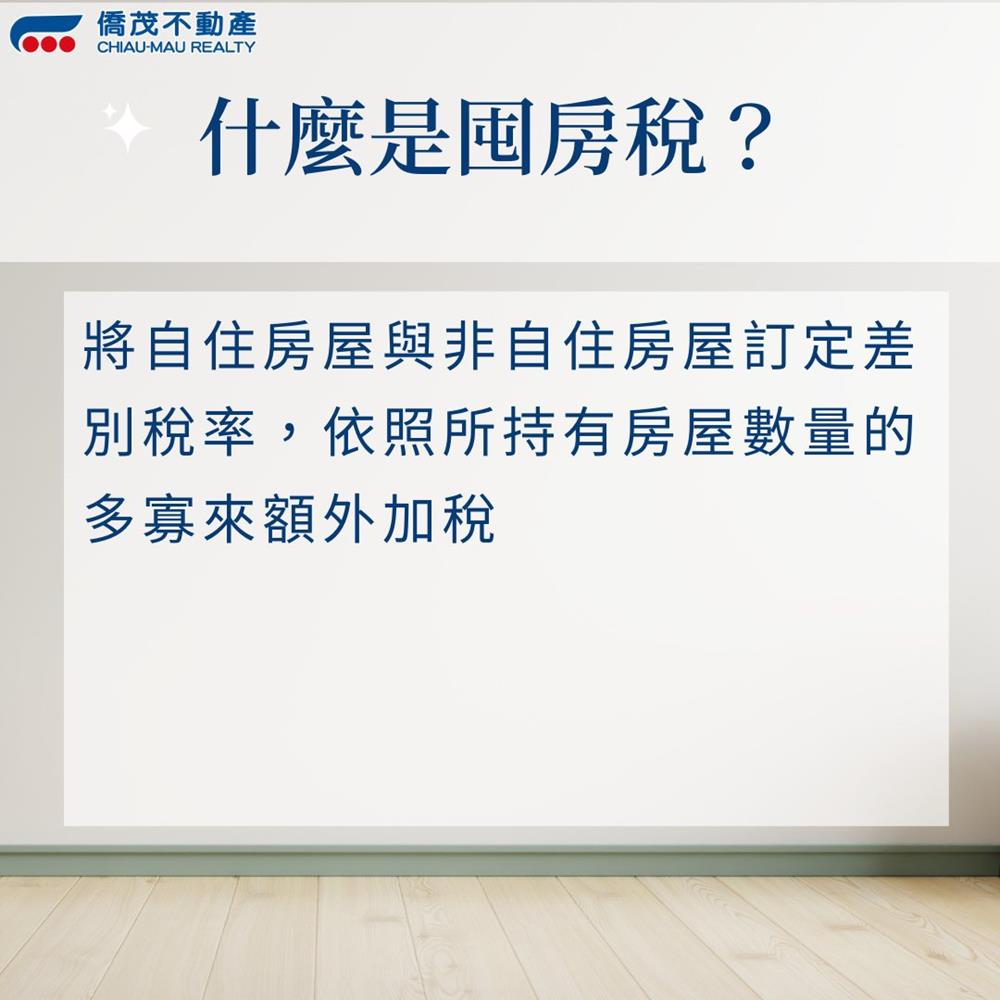 僑茂不動產
CHIAU-MAU REALTY

什麼是囤房稅？

將自住房屋與非自住房屋訂定差別稅率，依照所持有房屋數量的多寡來額外加稅